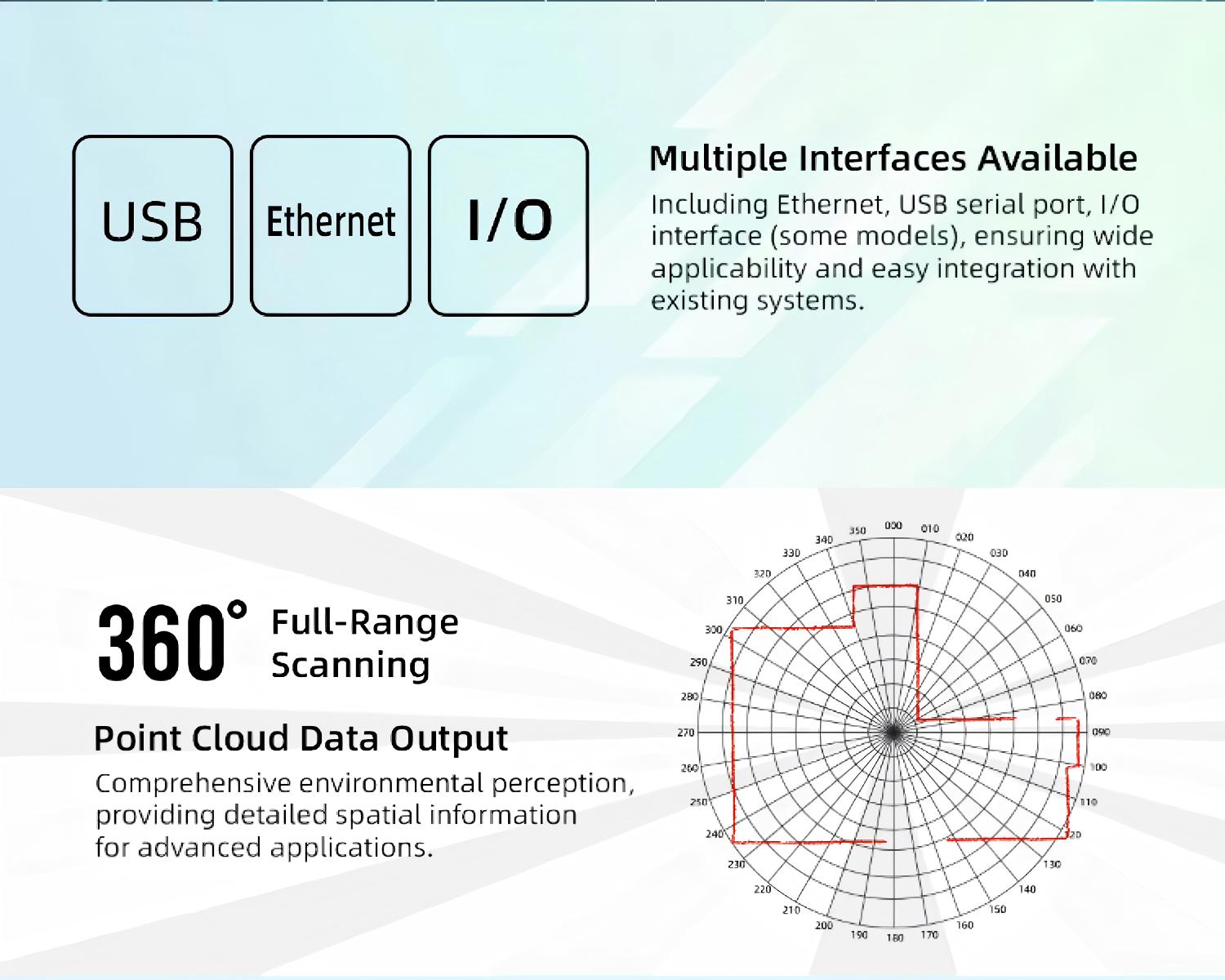 USB

Ethernet

I/O

Multiple Interfaces Available

Including Ethernet, USB serial port, I/O interface (some models), ensuring wide applicability and easy integration with existing systems.

360° Full-Range Scanning

Point Cloud Data Output

Comprehensive environmental perception, providing detailed spatial information for advanced applications.

000 010 020 030 040 050 060 070 080 090 100 110 120 130 140 150 160 170 180 190 200 210 220 230 240 250 260 270 280 290 300 310 320 330 340 350